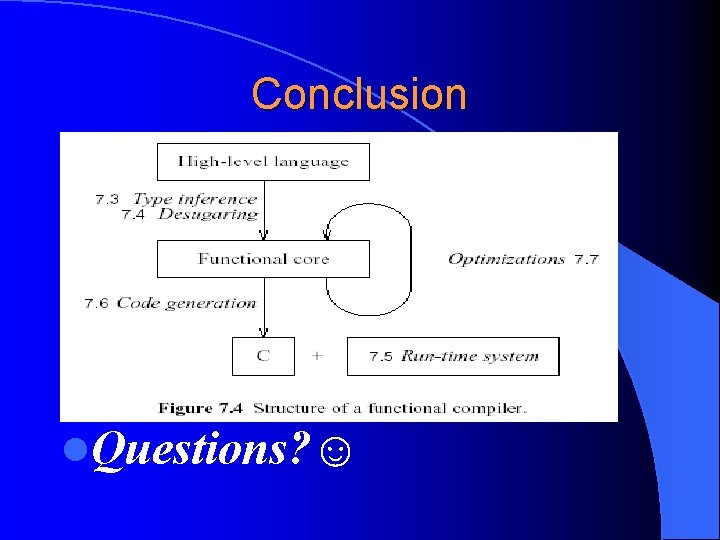 Conclusion

High-level language

7.3 Type inference
7.4 Desugaring

Functional core

Optimizations 7.7

7.6 Code generation

C

+

7.5 Run-time system

Figure 7.4 Structure of a functional compiler.

Questions? ☺